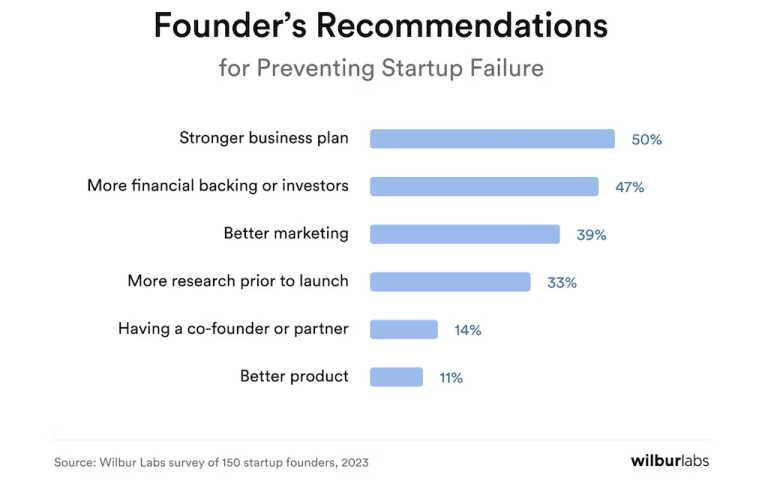 Founder's Recommendations
for Preventing Startup Failure

Stronger business plan 50%

More financial backing or investors 47%

Better marketing 39%

More research prior to launch 33%

Having a co-founder or partner 14%

Better product 11%

Source: Wilbur Labs survey of 150 startup founders, 2023

wilburlabs